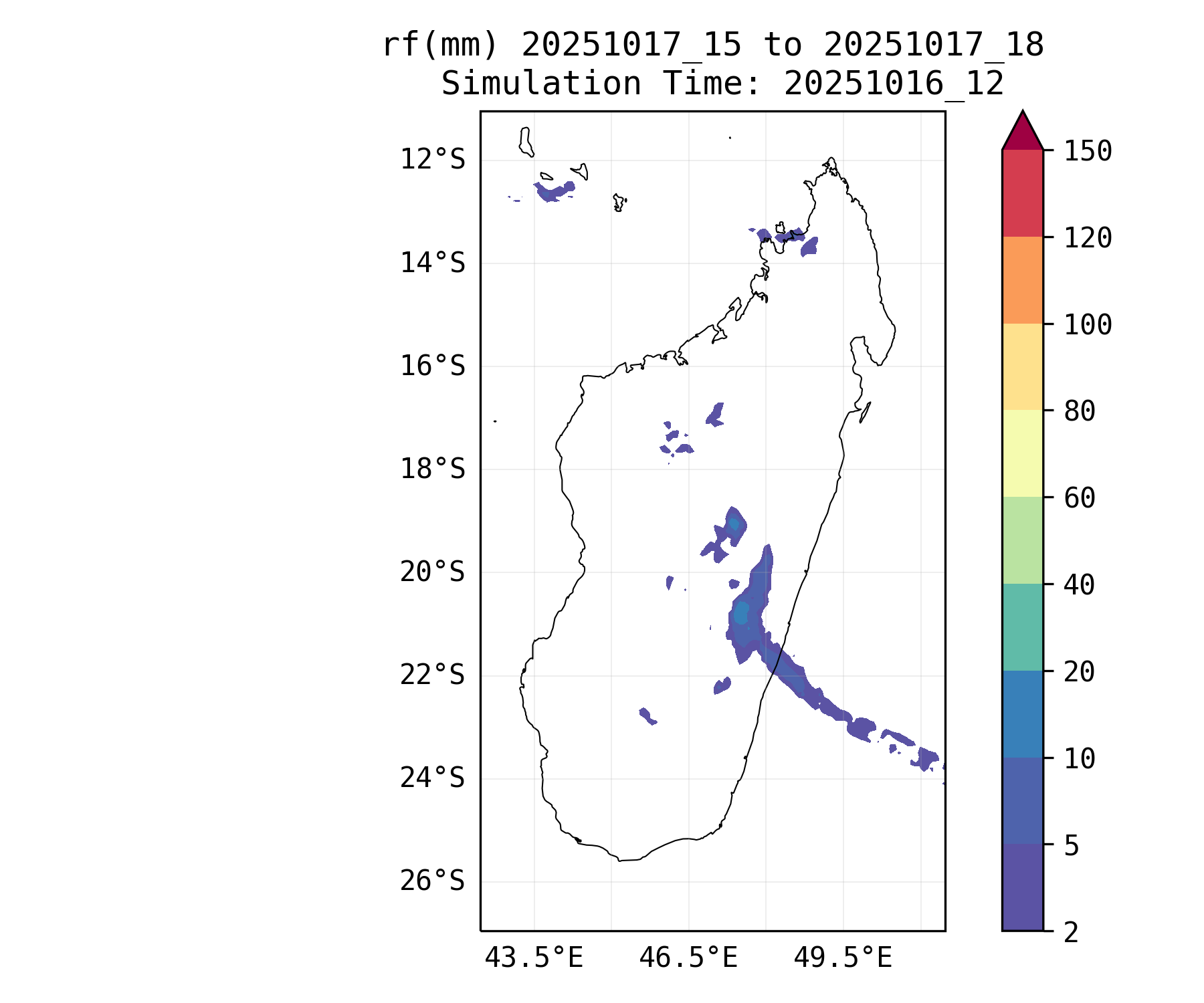 rf(mm) 20251017_15 to 20251017_18
Simulation Time: 20251016_12

12°S
14°S
16°S
18°S
20°S
22°S
24°S
26°S

43.5°E
46.5°E
49.5°E

150
120
100
80
60
40
20
10
5
2